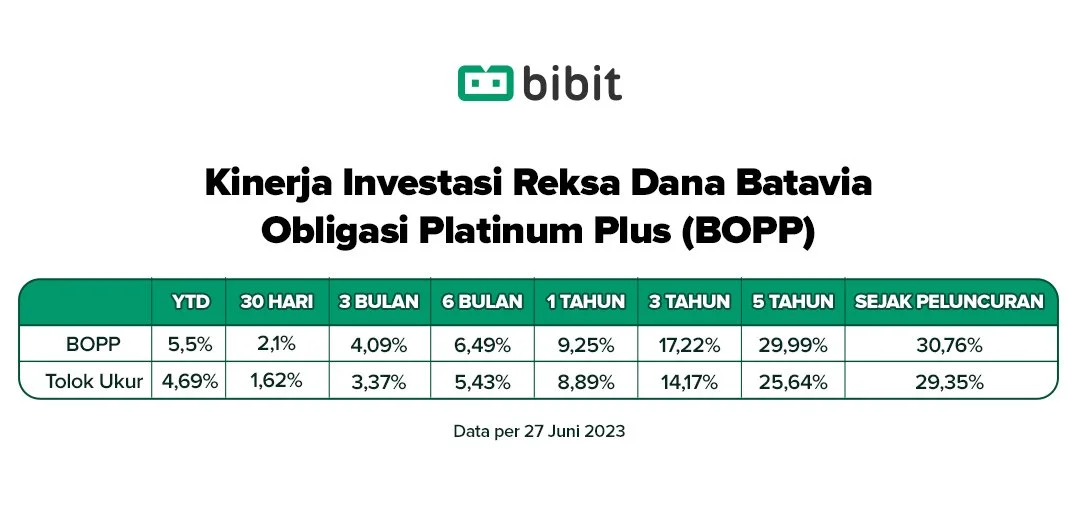 bibit

Kinerja Investasi Reksa Dana Batavia Obligasi Platinum Plus (BOPP)

| | YTD | 30 HARI | 3 BULAN | 6 BULAN | 1 TAHUN | 3 TAHUN | 5 TAHUN | SEJAK PELUNCURAN |
|---|---|---|---|---|---|---|---|---|
| BOPP | 5,5% | 2,1% | 4,09% | 6,49% | 9,25% | 17,22% | 29,99% | 30,76% |
| Tolok Ukur | 4,69% | 1,62% | 3,37% | 5,43% | 8,89% | 14,17% | 25,64% | 29,35% |

Data per 27 Juni 2023